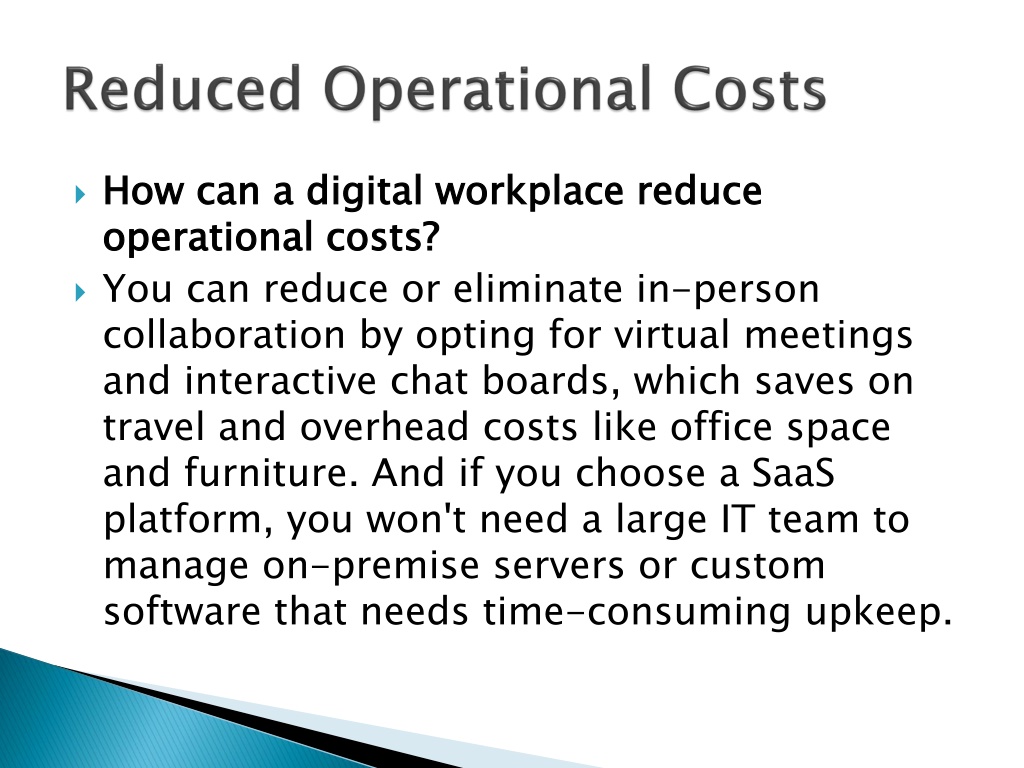 Reduced Operational Costs

How can a digital workplace reduce operational costs?

You can reduce or eliminate in-person collaboration by opting for virtual meetings and interactive chat boards, which saves on travel and overhead costs like office space and furniture. And if you choose a SaaS platform, you won't need a large IT team to manage on-premise servers or custom software that needs time-consuming upkeep.